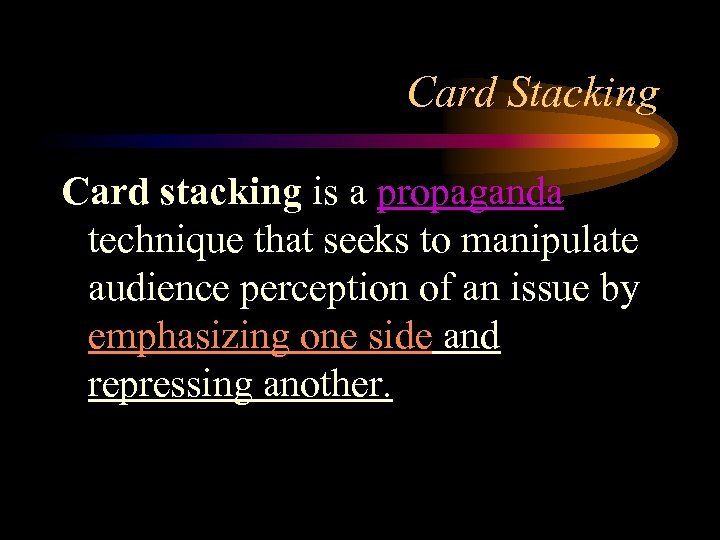 Card Stacking

Card stacking is a propaganda technique that seeks to manipulate audience perception of an issue by emphasizing one side and repressing another.